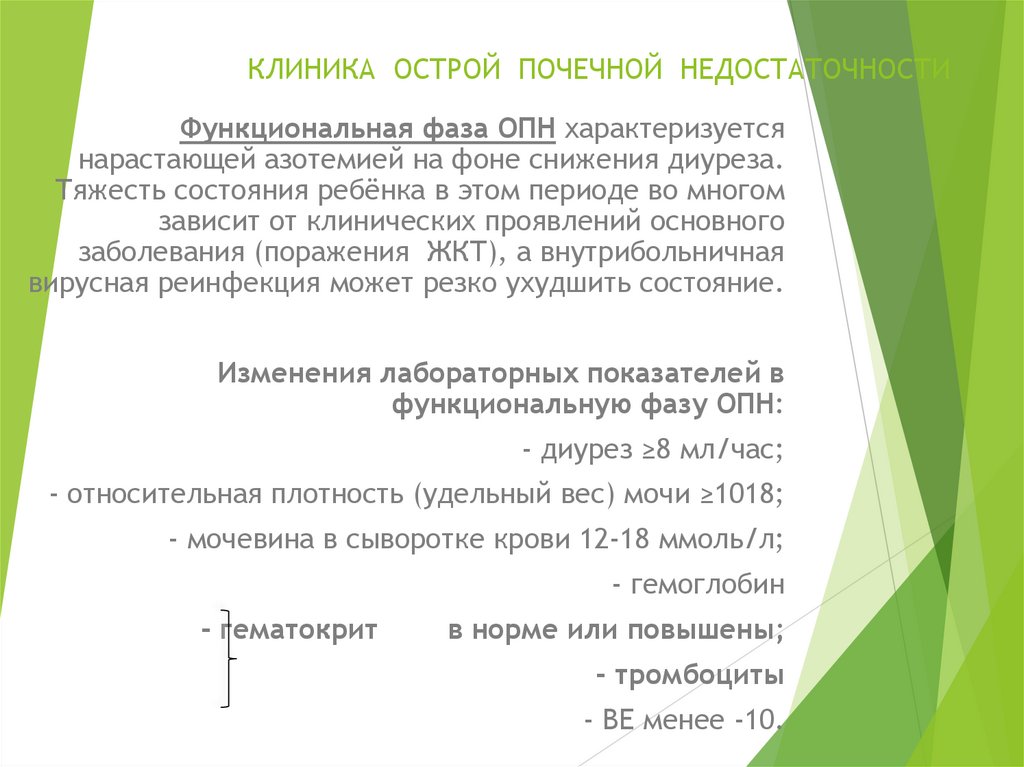 КЛИНИКА ОСТРОЙ ПОЧЕЧНОЙ НЕДОСТАТОЧНОСТИ

Функциональная фаза ОПН характеризуется нарастающей азотемией на фоне снижения диуреза. Тяжесть состояния ребёнка в этом периоде во многом зависит от клинических проявлений основного заболевания (поражения ЖКТ), а внутрибольничная вирусная реинфекция может резко ухудшить состояние.

Изменения лабораторных показателей в функциональную фазу ОПН:

- диурез ≥8 мл/час;

- относительная плотность (удельный вес) мочи ≥1018;

- мочевина в сыворотке крови 12-18 ммоль/л;

- гемоглобин

- гематокрит в норме или повышены;

- тромбоциты

- ВЕ менее -10.